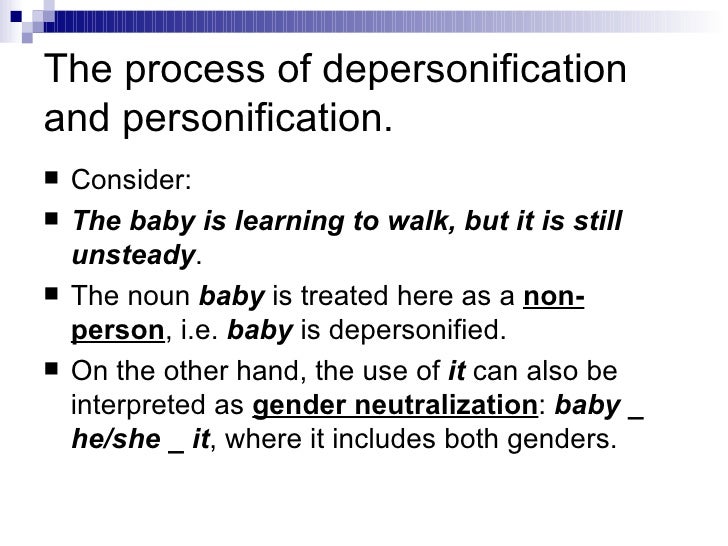 The process of depersonification and personification.

■ Consider:

■ The baby is learning to walk, but it is still unsteady.

■ The noun baby is treated here as a non-person, i.e. baby is depersonified.

■ On the other hand, the use of it can also be interpreted as gender neutralization: baby _ he/she _ it, where it includes both genders.